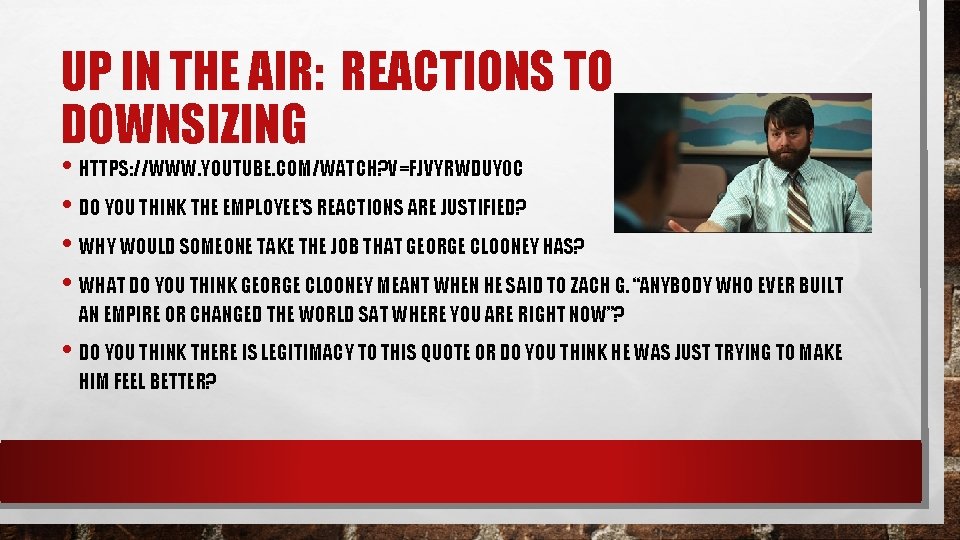 UP IN THE AIR: REACTIONS TO DOWNSIZING

• HTTPS://WWW.YOUTUBE.COM/WATCH?V=FJVYRWDUYOC

• DO YOU THINK THE EMPLOYEE'S REACTIONS ARE JUSTIFIED?

• WHY WOULD SOMEONE TAKE THE JOB THAT GEORGE CLOONEY HAS?

• WHAT DO YOU THINK GEORGE CLOONEY MEANT WHEN HE SAID TO ZACH G. "ANYBODY WHO EVER BUILT AN EMPIRE OR CHANGED THE WORLD SAT WHERE YOU ARE RIGHT NOW"?

• DO YOU THINK THERE IS LEGITIMACY TO THIS QUOTE OR DO YOU THINK HE WAS JUST TRYING TO MAKE HIM FEEL BETTER?